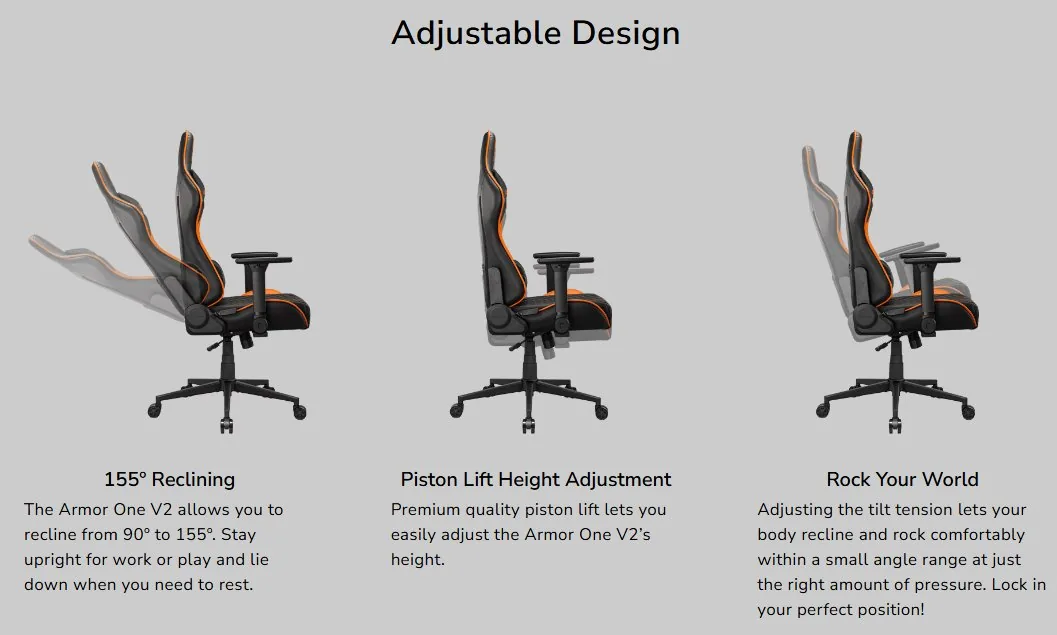 Adjustable Design

155° Reclining

The Armor One V2 allows you to recline from 90° to 155°. Stay upright for work or play and lie down when you need to rest.

Piston Lift Height Adjustment

Premium quality piston lift lets you easily adjust the Armor One V2's height.

Rock Your World

Adjusting the tilt tension lets your body recline and rock comfortably within a small angle range at just the right amount of pressure. Lock in your perfect position!